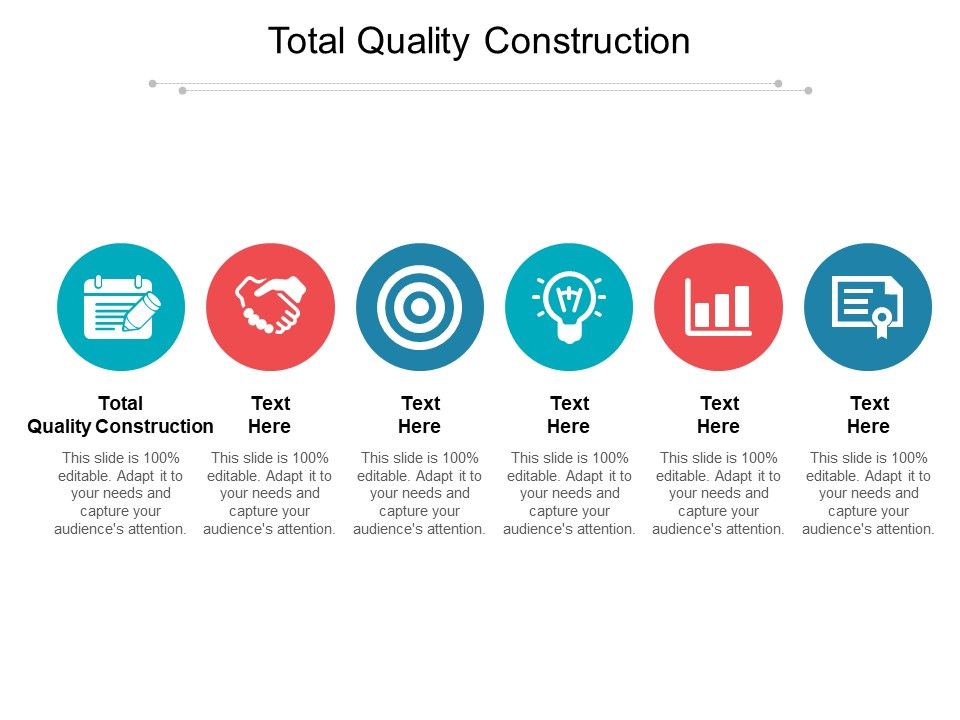 Total Quality Construction

Total Quality Construction

This slide is 100% editable. Adapt it to your needs and capture your audience's attention.

Text Here

This slide is 100% editable. Adapt it to your needs and capture your audience's attention.

Text Here

This slide is 100% editable. Adapt it to your needs and capture your audience's attention.

Text Here

This slide is 100% editable. Adapt it to your needs and capture your audience's attention.

Text Here

This slide is 100% editable. Adapt it to your needs and capture your audience's attention.

Text Here

This slide is 100% editable. Adapt it to your needs and capture your audience's attention.